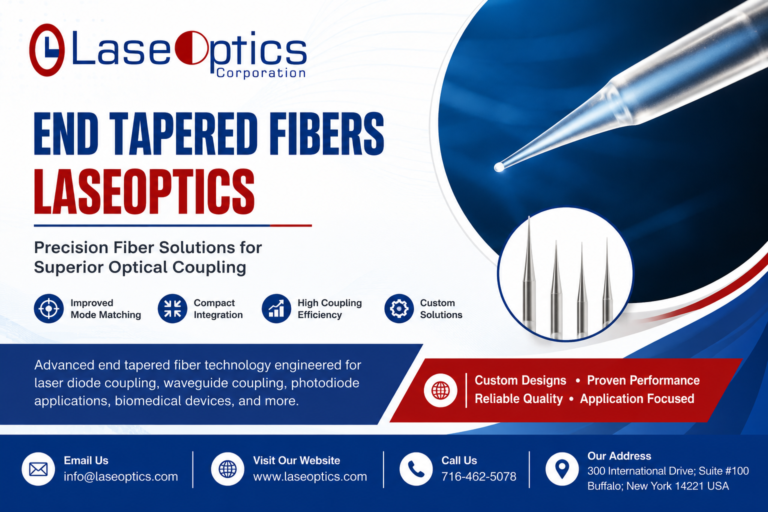 LaseOptics
Corporation

END TAPERED FIBERS
LASEOPTICS

Precision Fiber Solutions for Superior Optical Coupling

Improved Mode Matching
Compact Integration
High Coupling Efficiency
Custom Solutions

Advanced end tapered fiber technology engineered for laser diode coupling, waveguide coupling, photodiode applications, biomedical devices, and more.

Custom Designs • Proven Performance
Reliable Quality • Application Focused

Email Us
info@laseoptics.com

Visit Our Website
www.laseoptics.com

Call Us
716-462-5078

Our Address
300 International Drive; Suite #100
Buffalo; New York 14221 USA